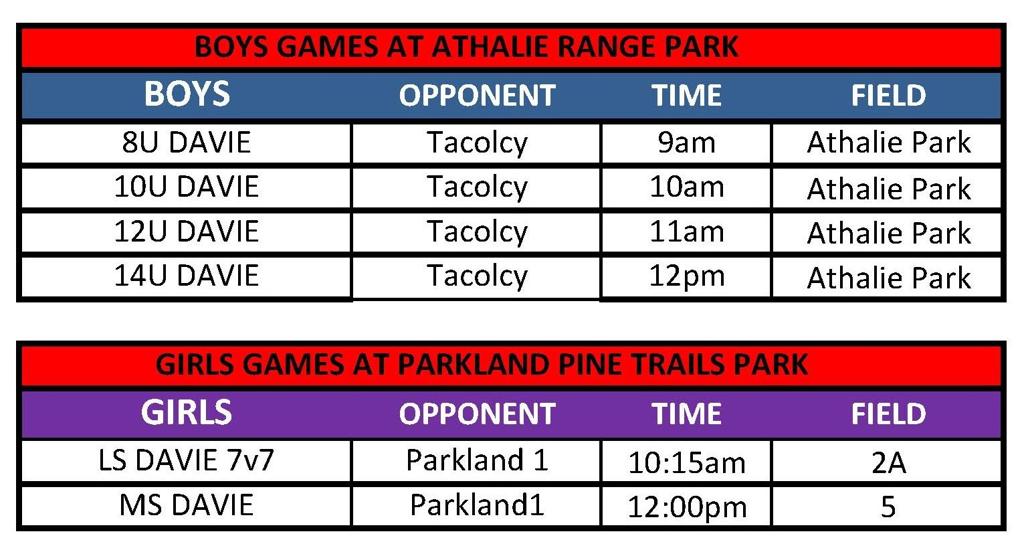 BOYS GAMES AT ATHALIE RANGE PARK

| BOYS | OPPONENT | TIME | FIELD |
|---|---|---|---|
| 8U DAVIE | Tacolcy | 9am | Athalie Park |
| 10U DAVIE | Tacolcy | 10am | Athalie Park |
| 12U DAVIE | Tacolcy | 11am | Athalie Park |
| 14U DAVIE | Tacolcy | 12pm | Athalie Park |

GIRLS GAMES AT PARKLAND PINE TRAILS PARK

| GIRLS | OPPONENT | TIME | FIELD |
|---|---|---|---|
| LS DAVIE 7v7 | Parkland 1 | 10:15am | 2A |
| MS DAVIE | Parkland1 | 12:00pm | 5 |